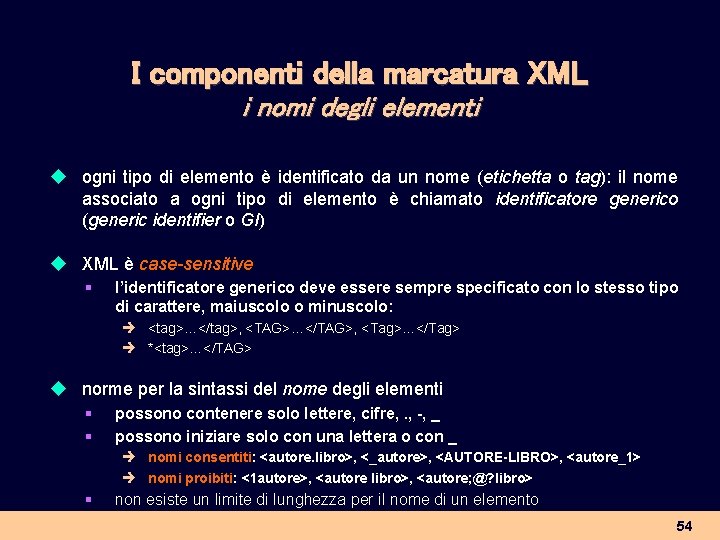 I componenti della marcatura XML
i nomi degli elementi

ogni tipo di elemento è identificato da un nome (etichetta o tag): il nome associato a ogni tipo di elemento è chiamato identificatore generico (generic identifier o GI)

XML è case-sensitive

l'identificatore generico deve essere sempre specificato con lo stesso tipo di carattere, maiuscolo o minuscolo:

<tag>...</tag>, <TAG>...</TAG>, <Tag>...</Tag>

*<tag>...</TAG>

norme per la sintassi del nome degli elementi

possono contenere solo lettere, cifre, ., -, _

possono iniziare solo con una lettera o con _

nomi consentiti: <autore.libro>, <_autore>, <AUTORE-LIBRO>, <autore_1>

nomi proibiti: <1autore>, <autore libro>, <autore;@?libro>

non esiste un limite di lunghezza per il nome di un elemento

54